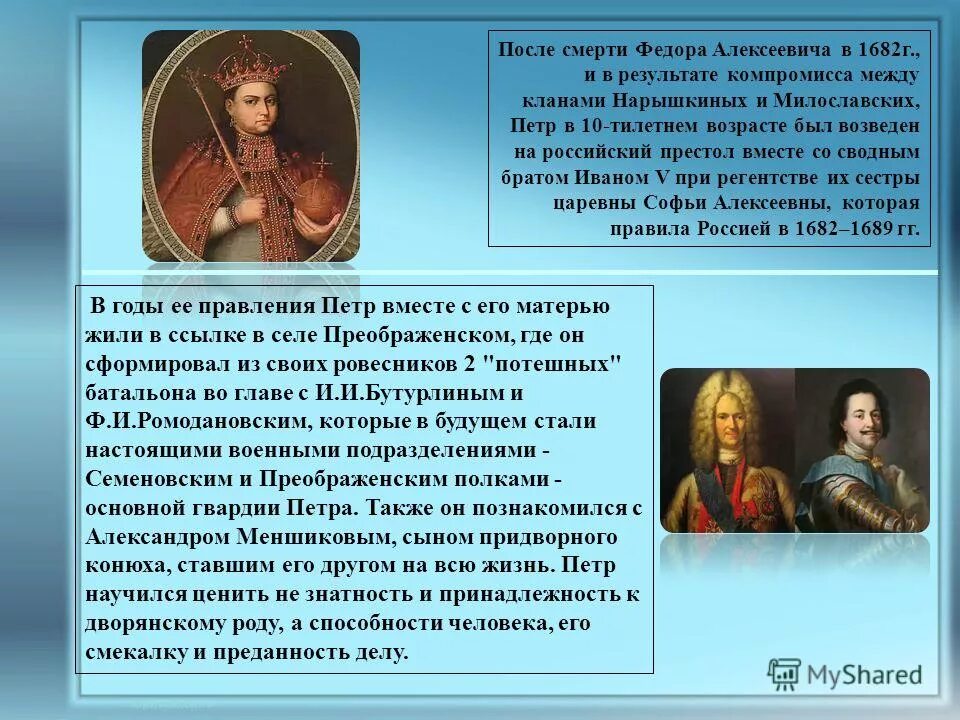 После смерти Федора Алексеевича в 1682г., и в результате компромисса между кланами Нарышкиных и Милославских, Петр в 10-тилетнем возрасте был возведен на российский престол вместе со сводным братом Иваном V при регентстве их сестры царевны Софьи Алексеевны, которая правила Россией в 1682–1689 гг.

В годы ее правления Петр вместе с его матерью жили в ссылке в селе Преображенском, где он сформировал из своих ровесников 2 "потешных" батальона во главе с И.И.Бутурлиным и Ф.И.Ромодановским, которые в будущем стали настоящими военными подразделениями - Семеновским и Преображенским полками - основной гвардии Петра. Также он познакомился с Александром Меншиковым, сыном придворного конюха, ставшим его другом на всю жизнь. Петр научился ценить не знатность и принадлежность к дворянскому роду, а способности человека, его смекалку и преданность делу.

MyShared